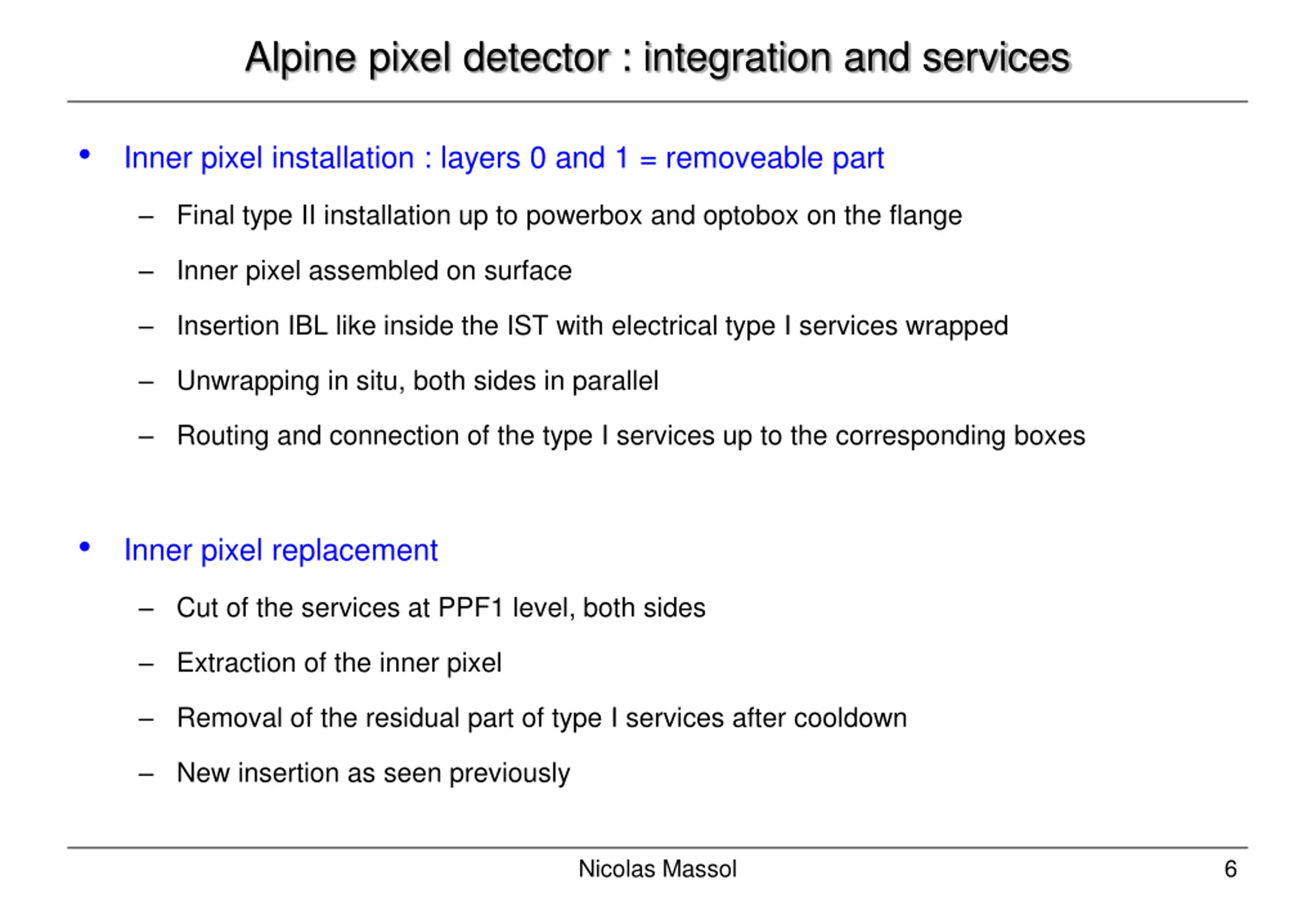 Alpine pixel detector : integration and services

• Inner pixel installation : layers 0 and 1 = removeable part
  – Final type II installation up to powerbox and optobox on the flange
  – Inner pixel assembled on surface
  – Insertion IBL like inside the IST with electrical type I services wrapped
  – Unwrapping in situ, both sides in parallel
  – Routing and connection of the type I services up to the corresponding boxes

• Inner pixel replacement
  – Cut of the services at PPF1 level, both sides
  – Extraction of the inner pixel
  – Removal of the residual part of type I services after cooldown
  – New insertion as seen previously

Nicolas Massol

6